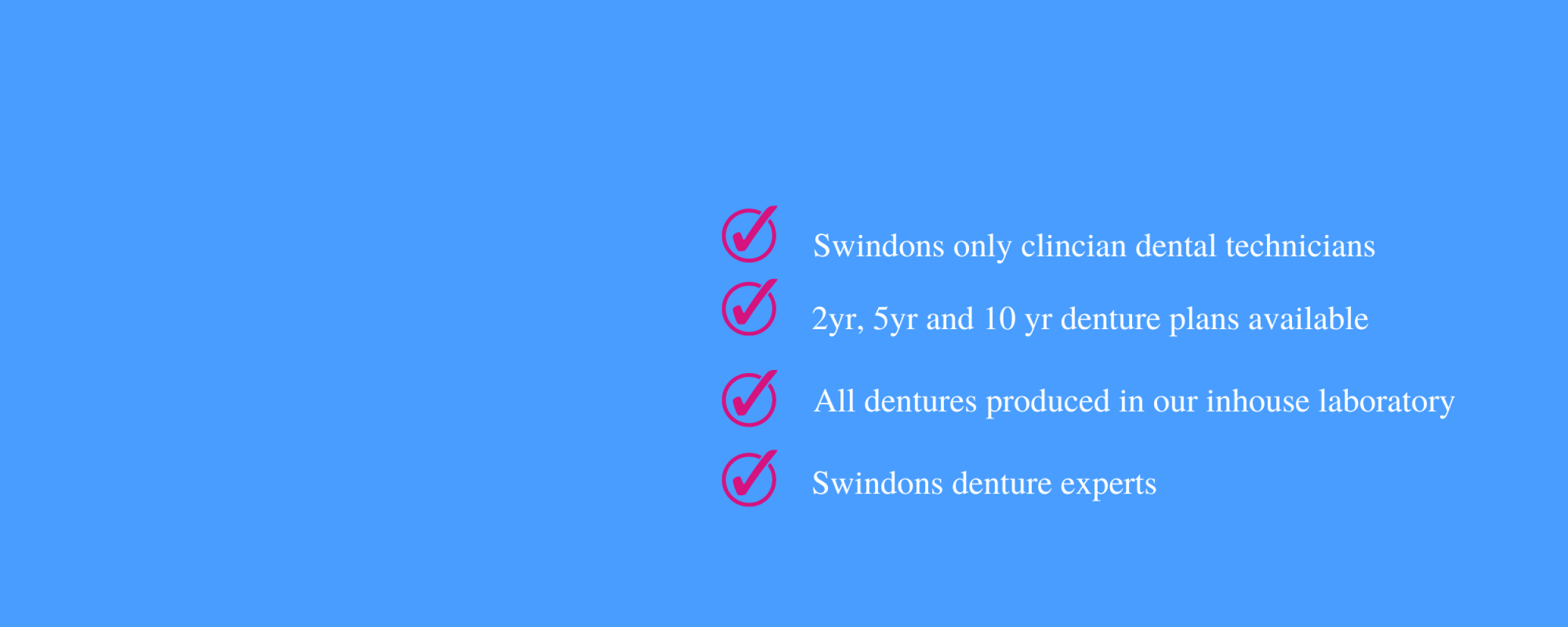 Swindons only clincian dental technicians

2yr, 5yr and 10 yr denture plans available

All dentures produced in our inhouse laboratory

Swindons denture experts